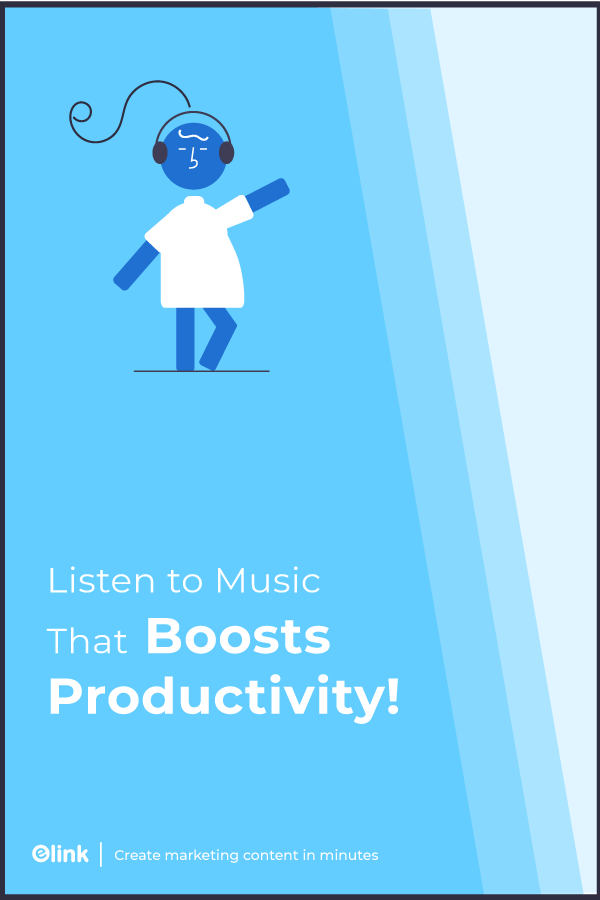 Listen to Music That Boosts Productivity!

elink | Create marketing content in minutes